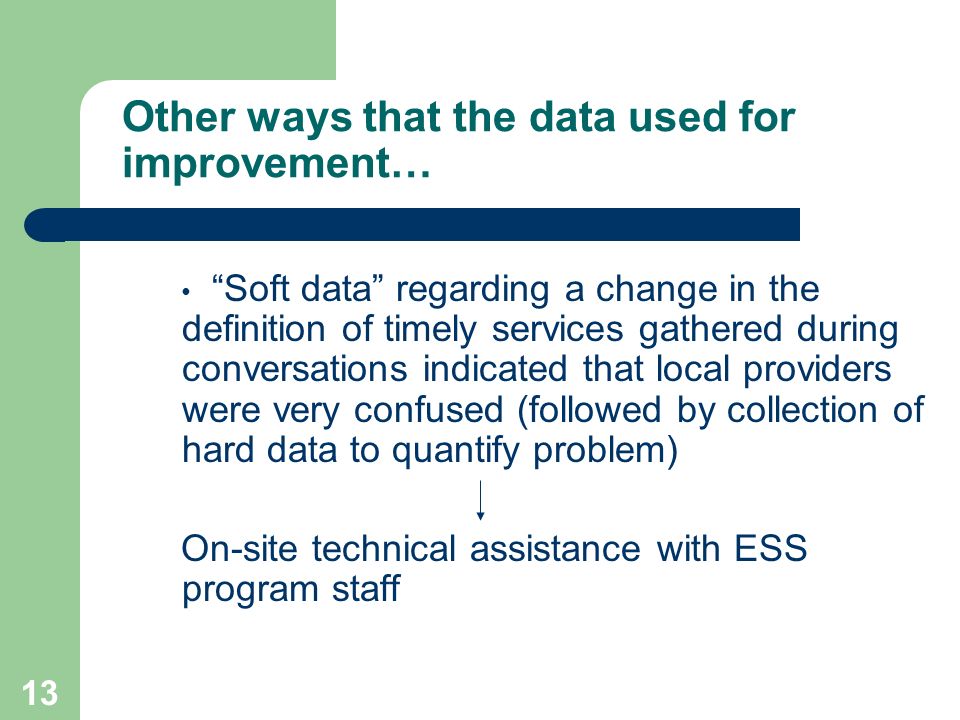 Other ways that the data used for improvement…

• “Soft data” regarding a change in the definition of timely services gathered during conversations indicated that local providers were very confused (followed by collection of hard data to quantify problem)

On-site technical assistance with ESS program staff

13